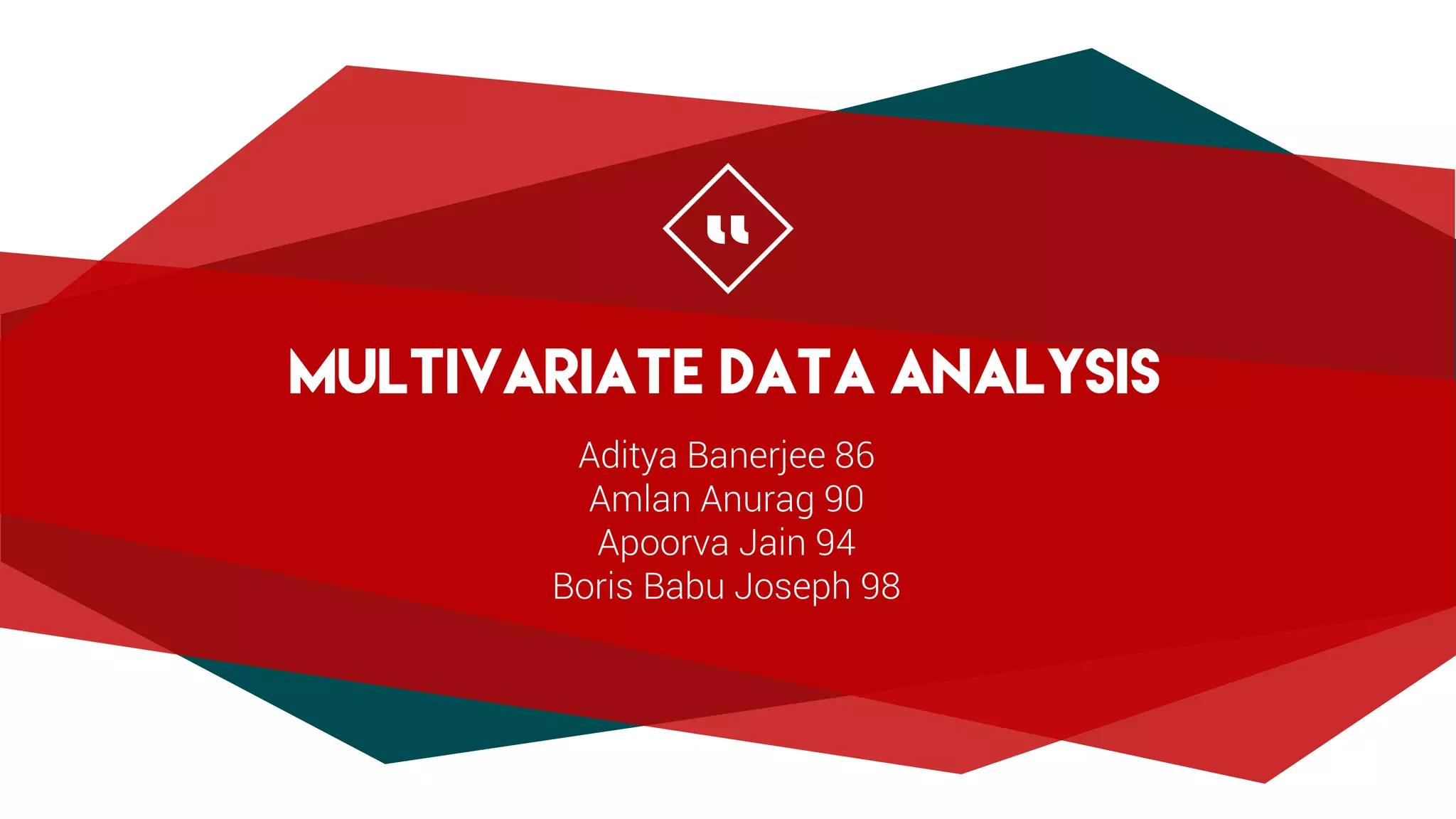 “

MULTIVARIATE DATA ANALYSIS

Aditya Banerjee 86
Amlan Anurag 90
Apoorva Jain 94
Boris Babu Joseph 98